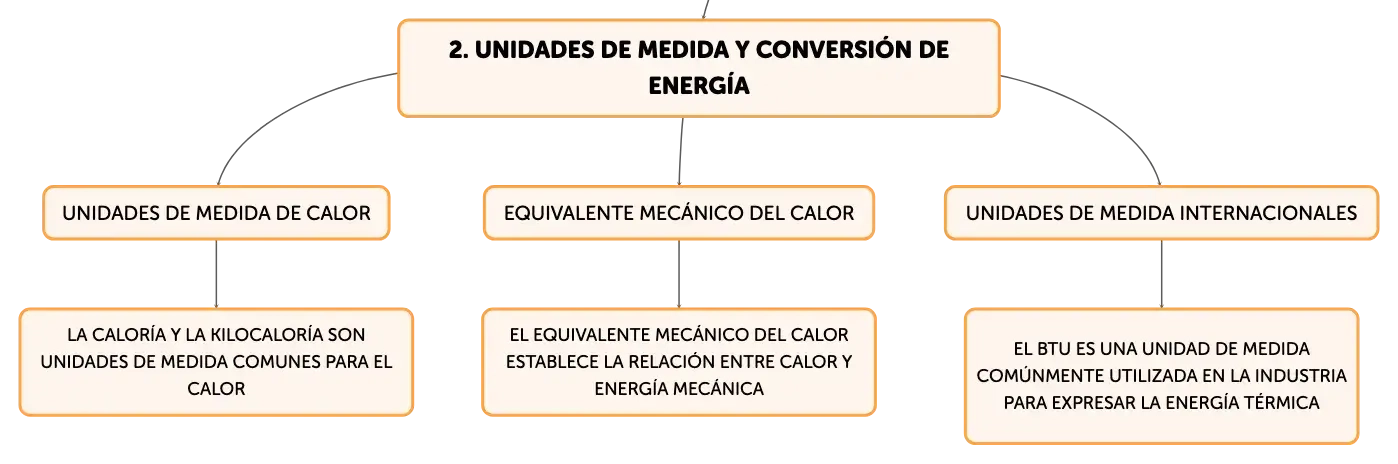 2. UNIDADES DE MEDIDA Y CONVERSIÓN DE ENERGÍA

UNIDADES DE MEDIDA DE CALOR

LA CALORÍA Y LA KILOCALORÍA SON UNIDADES DE MEDIDA COMUNES PARA EL CALOR

EQUIVALENTE MECÁNICO DEL CALOR

EL EQUIVALENTE MECÁNICO DEL CALOR ESTABLECE LA RELACIÓN ENTRE CALOR Y ENERGÍA MECÁNICA

UNIDADES DE MEDIDA INTERNACIONALES

EL BTU ES UNA UNIDAD DE MEDIDA COMÚNMENTE UTILIZADA EN LA INDUSTRIA PARA EXPRESAR LA ENERGÍA TÉRMICA